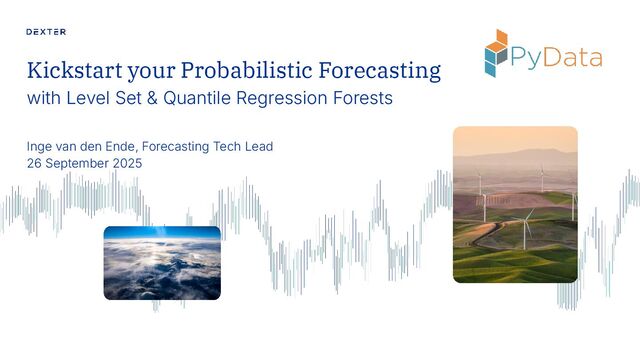 DEXTER

PyData

Kickstart your Probabilistic Forecasting
with Level Set & Quantile Regression Forests

Inge van den Ende, Forecasting Tech Lead
26 September 2025